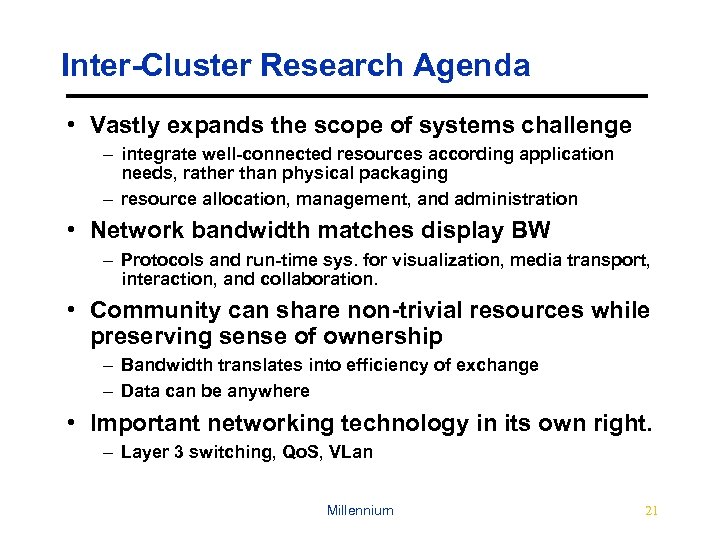 Inter-Cluster Research Agenda

• Vastly expands the scope of systems challenge
– integrate well-connected resources according application needs, rather than physical packaging
– resource allocation, management, and administration

• Network bandwidth matches display BW
– Protocols and run-time sys. for visualization, media transport, interaction, and collaboration.

• Community can share non-trivial resources while preserving sense of ownership
– Bandwidth translates into efficiency of exchange
– Data can be anywhere

• Important networking technology in its own right.
– Layer 3 switching, QoS, VLan

Millennium

21